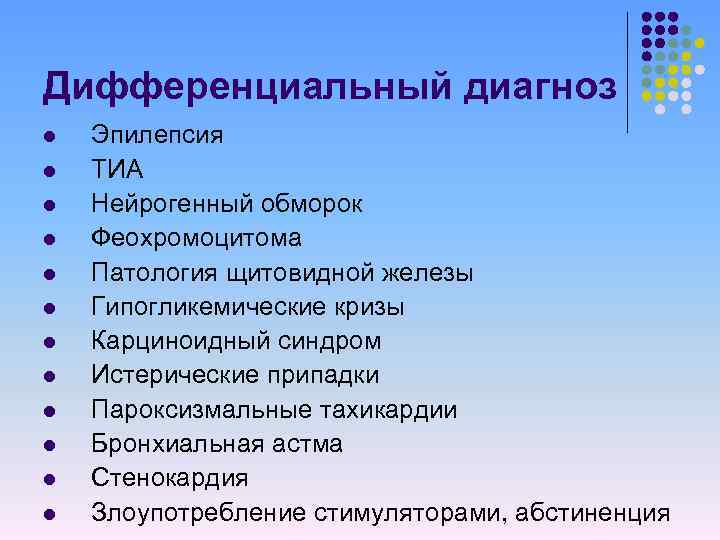 Дифференциальный диагноз

- Эпилепсия
- ТИА
- Нейрогенный обморок
- Феохромоцитома
- Патология щитовидной железы
- Гипогликемические кризы
- Карциноидный синдром
- Истерические припадки
- Пароксизмальные тахикардии
- Бронхиальная астма
- Стенокардия
- Злоупотребление стимуляторами, абстиненция